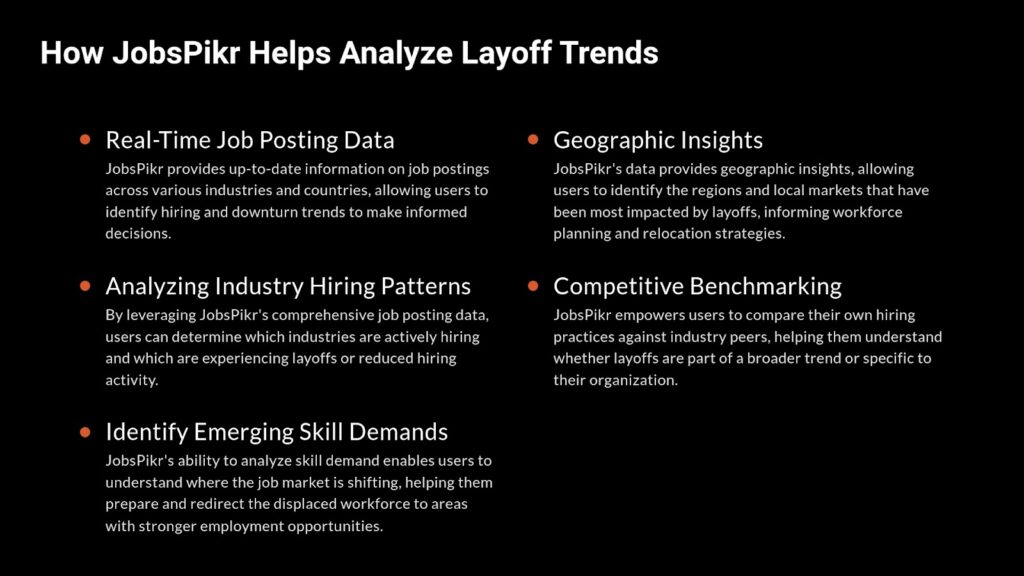 How JobsPikr Helps Analyze Layoff Trends

Real-Time Job Posting Data
JobsPikr provides up-to-date information on job postings across various industries and countries, allowing users to identify hiring and downturn trends to make informed decisions.

Analyzing Industry Hiring Patterns
By leveraging JobsPikr's comprehensive job posting data, users can determine which industries are actively hiring and which are experiencing layoffs or reduced hiring activity.

Identify Emerging Skill Demands
JobsPikr's ability to analyze skill demand enables users to understand where the job market is shifting, helping them prepare and redirect the displaced workforce to areas with stronger employment opportunities.

Geographic Insights
JobsPikr's data provides geographic insights, allowing users to identify the regions and local markets that have been most impacted by layoffs, informing workforce planning and relocation strategies.

Competitive Benchmarking
JobsPikr empowers users to compare their own hiring practices against industry peers, helping them understand whether layoffs are part of a broader trend or specific to their organization.